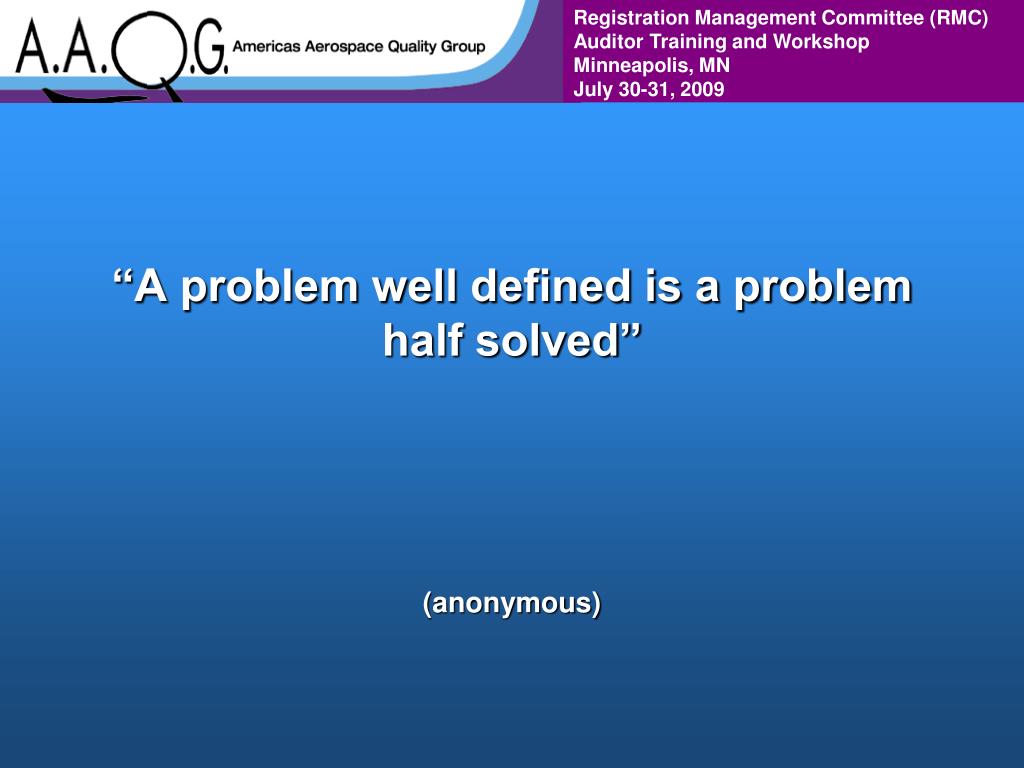 A.A.Q.G. Americas Aerospace Quality Group

Registration Management Committee (RMC)
Auditor Training and Workshop
Minneapolis, MN
July 30-31, 2009

“A problem well defined is a problem half solved”

(anonymous)